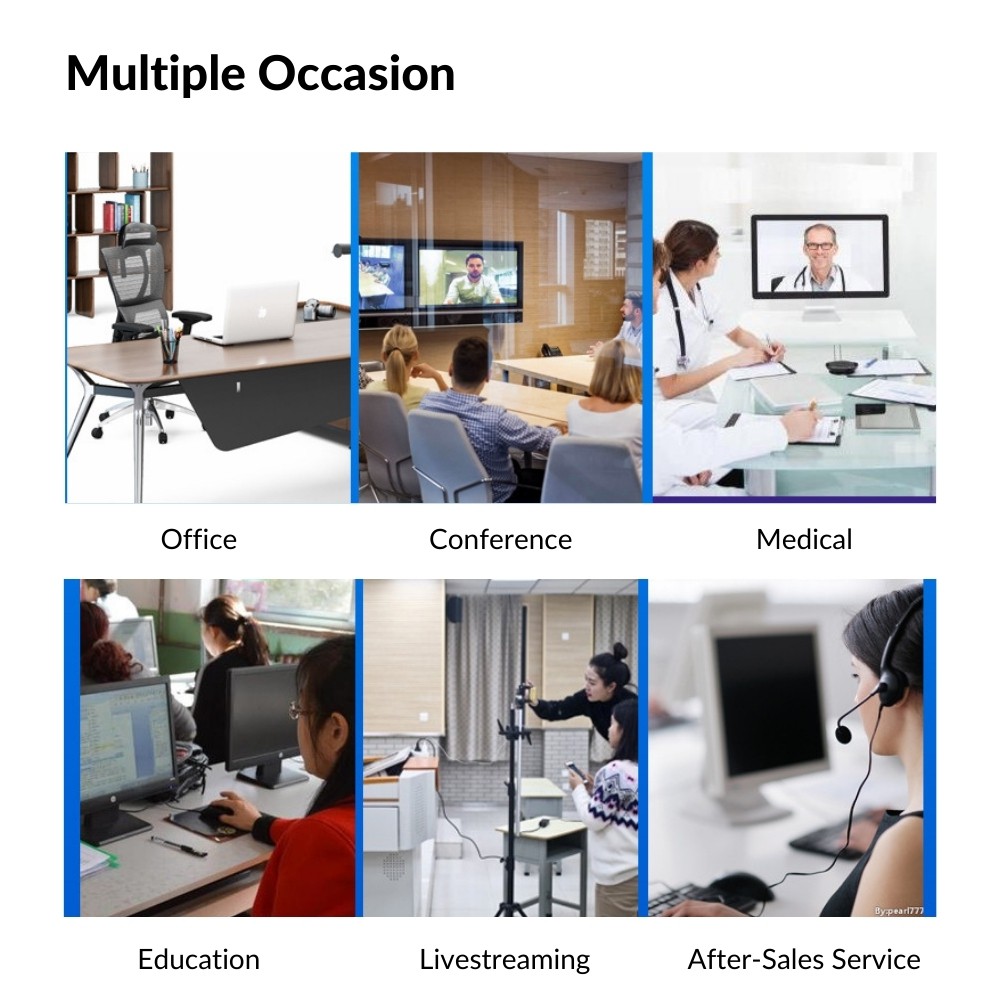 Multiple Occasion

Office

Conference

Medical

By:pearl777

Education

Livestreaming

After-Sales Service